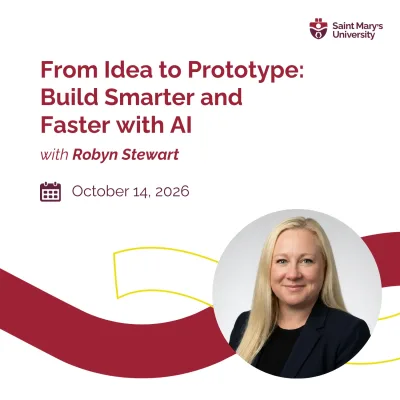 Saint Mary's University

From Idea to Prototype: Build Smarter and Faster with AI

with Robyn Stewart

October 14, 2026